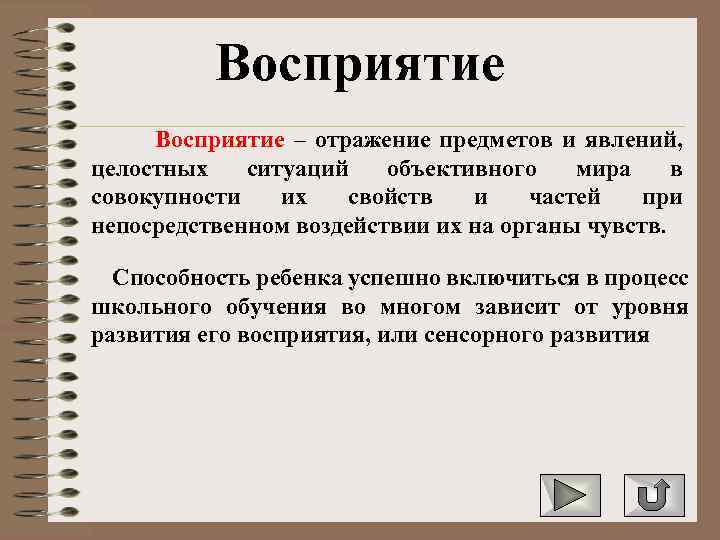 Восприятие

Восприятие – отражение предметов и явлений, целостных ситуаций объективного мира в совокупности их свойств и частей при непосредственном воздействии их на органы чувств.

Способность ребенка успешно включиться в процесс школьного обучения во многом зависит от уровня развития его восприятия, или сенсорного развития